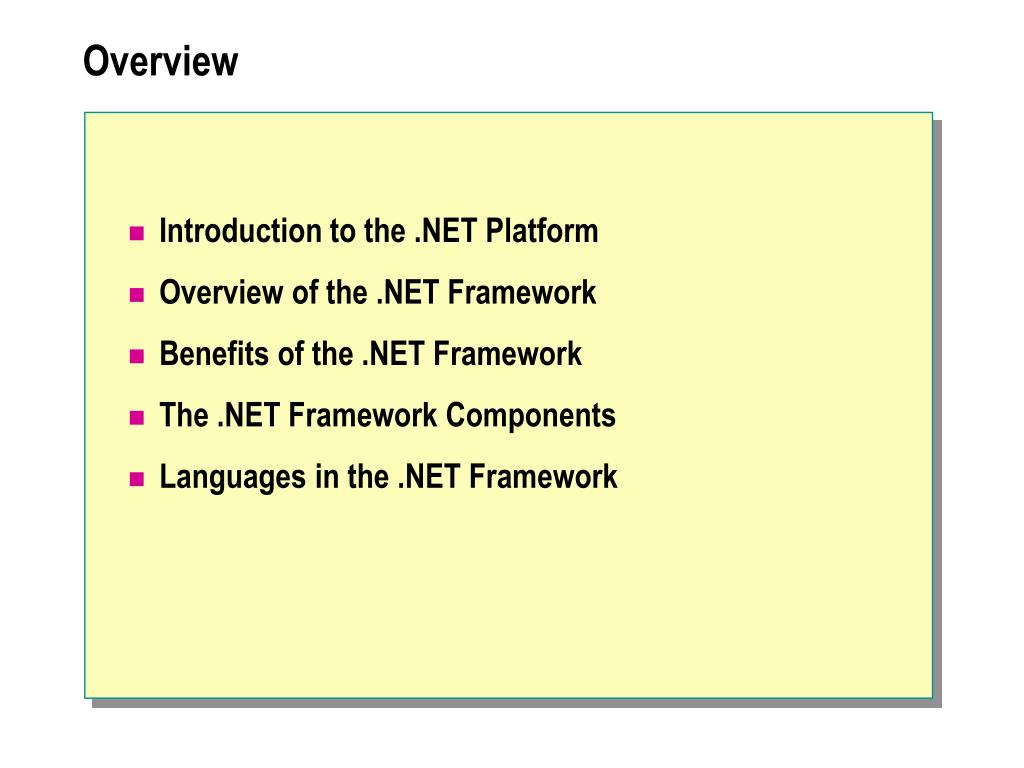 Overview

- Introduction to the .NET Platform
- Overview of the .NET Framework
- Benefits of the .NET Framework
- The .NET Framework Components
- Languages in the .NET Framework